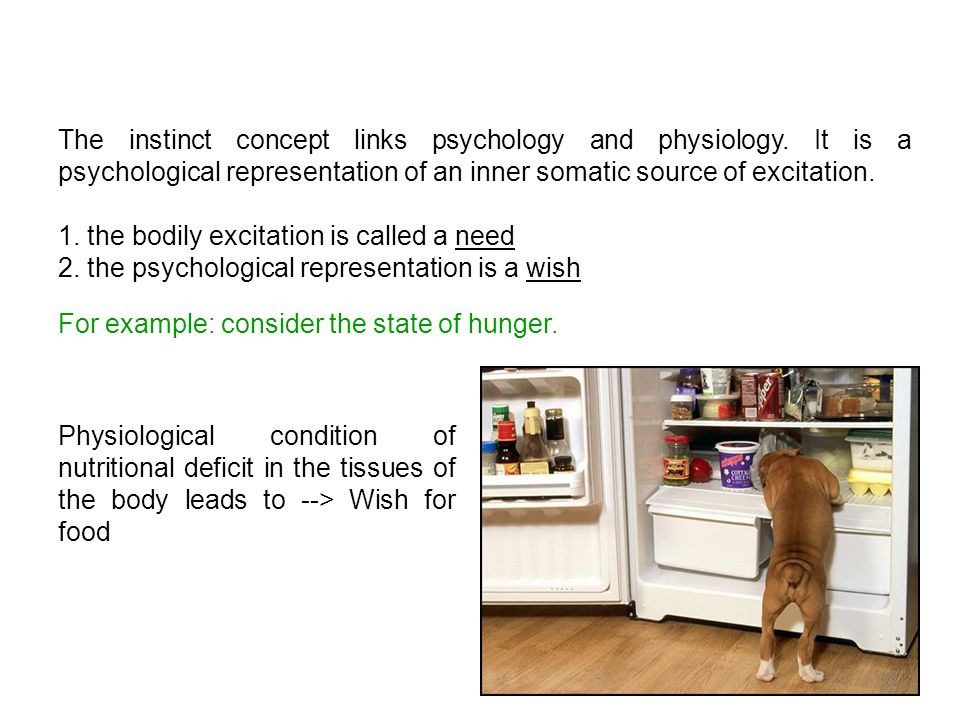 The instinct concept links psychology and physiology. It is a psychological representation of an inner somatic source of excitation.

1. the bodily excitation is called a need
2. the psychological representation is a wish

For example: consider the state of hunger.

Physiological condition of nutritional deficit in the tissues of the body leads to --> Wish for food